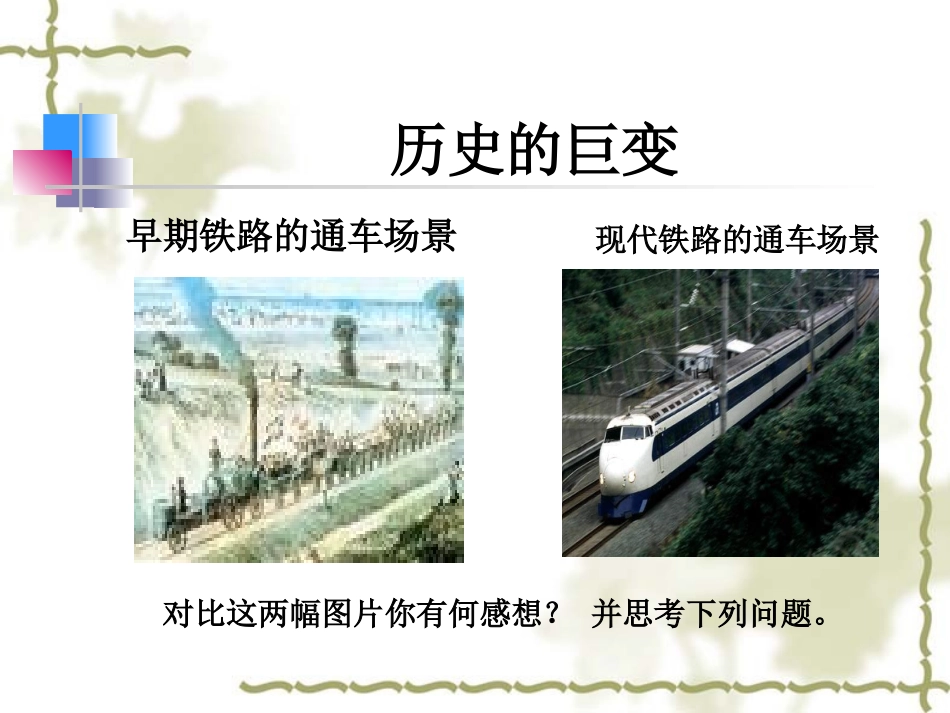 历史的巨变

早期铁路的通车场景

现代铁路的通车场景

对比这两幅图片你有何感想？ 并思考下列问题。